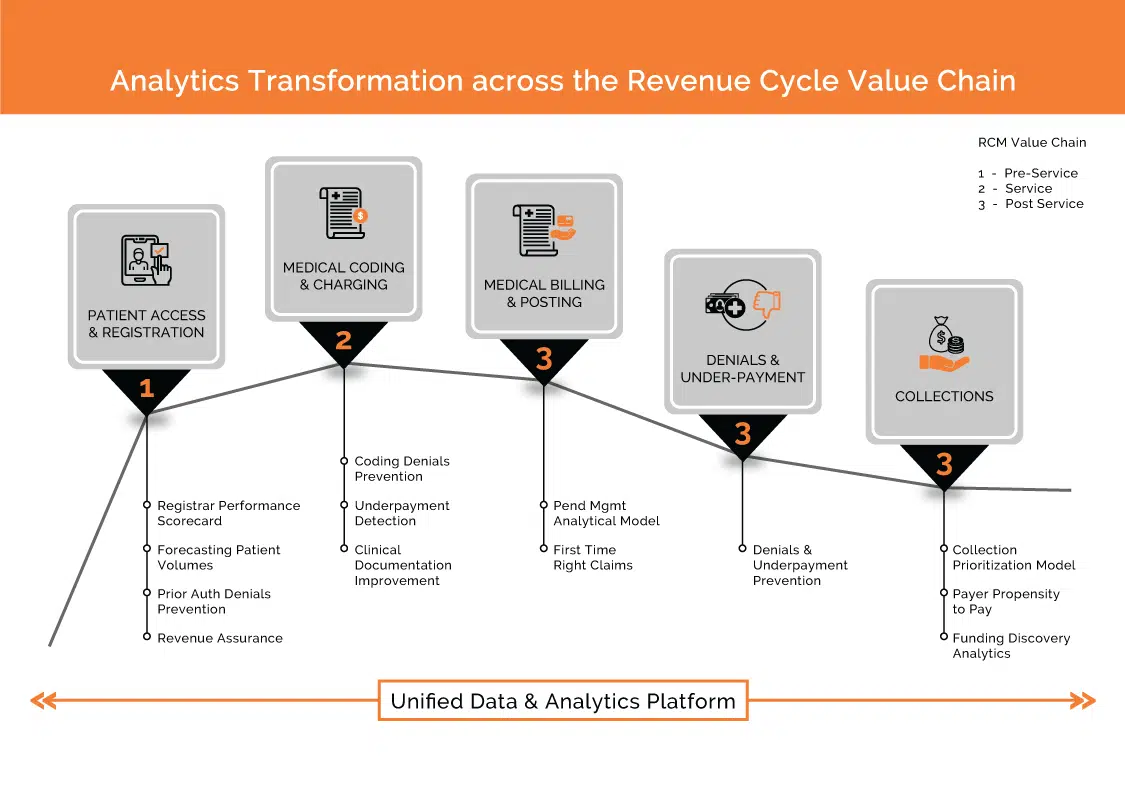 Analytics Transformation across the Revenue Cycle Value Chain

RCM Value Chain

1 - Pre-Service
2 - Service
3 - Post Service

PATIENT ACCESS & REGISTRATION

1

Registrar Performance Scorecard

Forecasting Patient Volumes

Prior Auth Denials Prevention

Revenue Assurance

MEDICAL CODING & CHARGING

2

Coding Denials Prevention

Underpayment Detection

Clinical Documentation Improvement

MEDICAL BILLING & POSTING

3

Pend Mgmt Analytical Model

First Time Right Claims

DENIALS & UNDER-PAYMENT

3

Denials & Underpayment Prevention

COLLECTIONS

3

Collection Prioritization Model

Payer Propensity to Pay

Funding Discovery Analytics

Unified Data & Analytics Platform